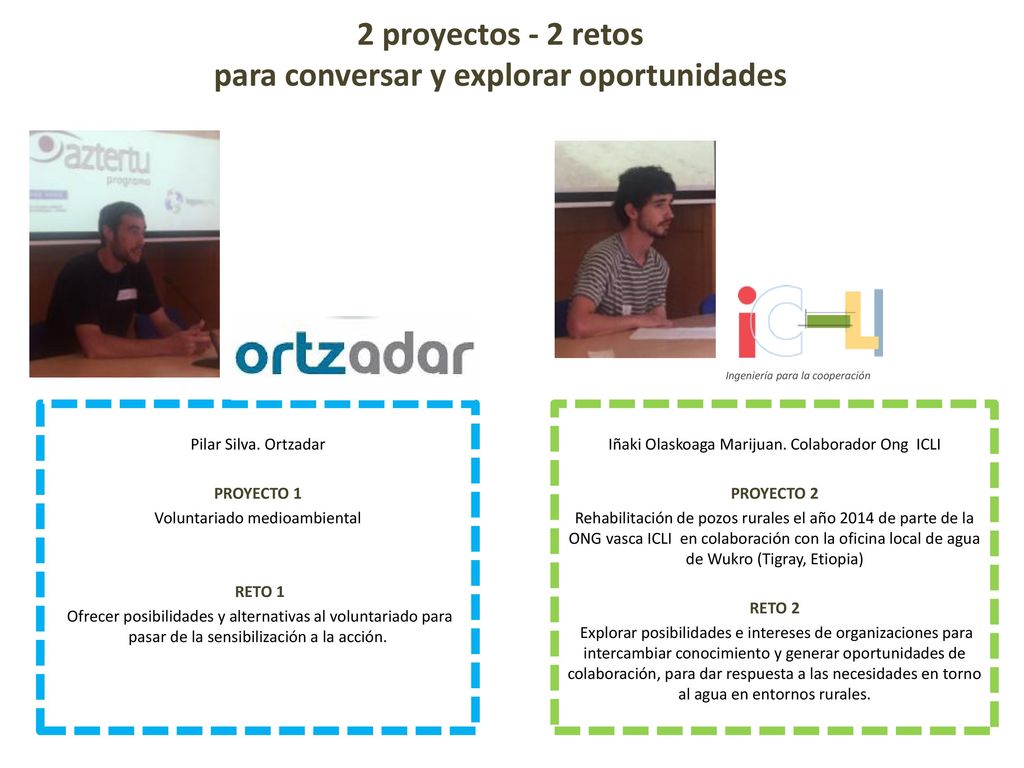 2 proyectos - 2 retos
para conversar y explorar oportunidades

aztertu
programa

ortzadar

ICLI
Ingeniería para la cooperación

Pilar Silva. Ortzadar

PROYECTO 1
Voluntariado medioambiental

RETO 1
Ofrecer posibilidades y alternativas al voluntariado para pasar de la sensibilización a la acción.

Iñaki Olaskoaga Marijuan. Colaborador Ong ICLI

PROYECTO 2
Rehabilitación de pozos rurales el año 2014 de parte de la ONG vasca ICLI en colaboración con la oficina local de agua de Wukro (Tigray, Etiopia)

RETO 2
Explorar posibilidades e intereses de organizaciones para intercambiar conocimiento y generar oportunidades de colaboración, para dar respuesta a las necesidades en torno al agua en entornos rurales.